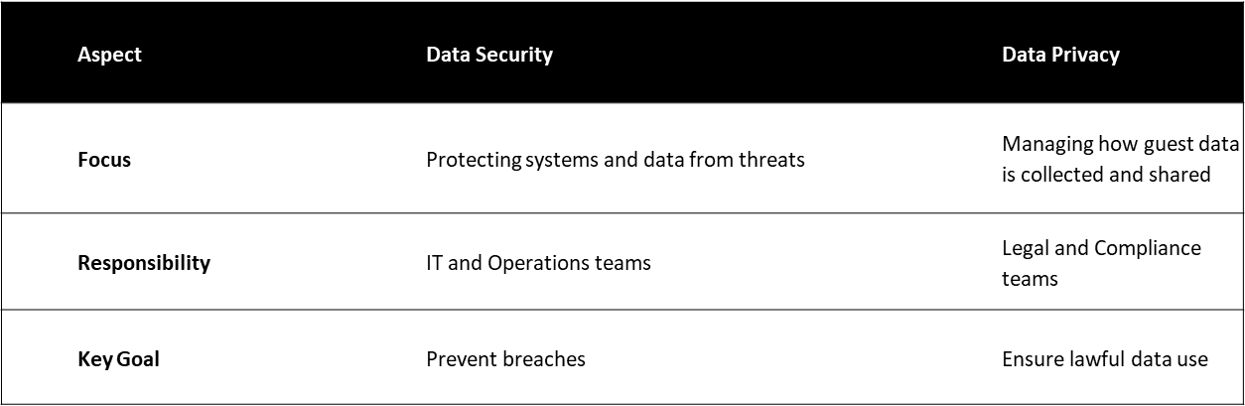 | Aspect | Data Security | Data Privacy |
|---|---|---|
| Focus | Protecting systems and data from threats | Managing how guest data is collected and shared |
| Responsibility | IT and Operations teams | Legal and Compliance teams |
| Key Goal | Prevent breaches | Ensure lawful data use |